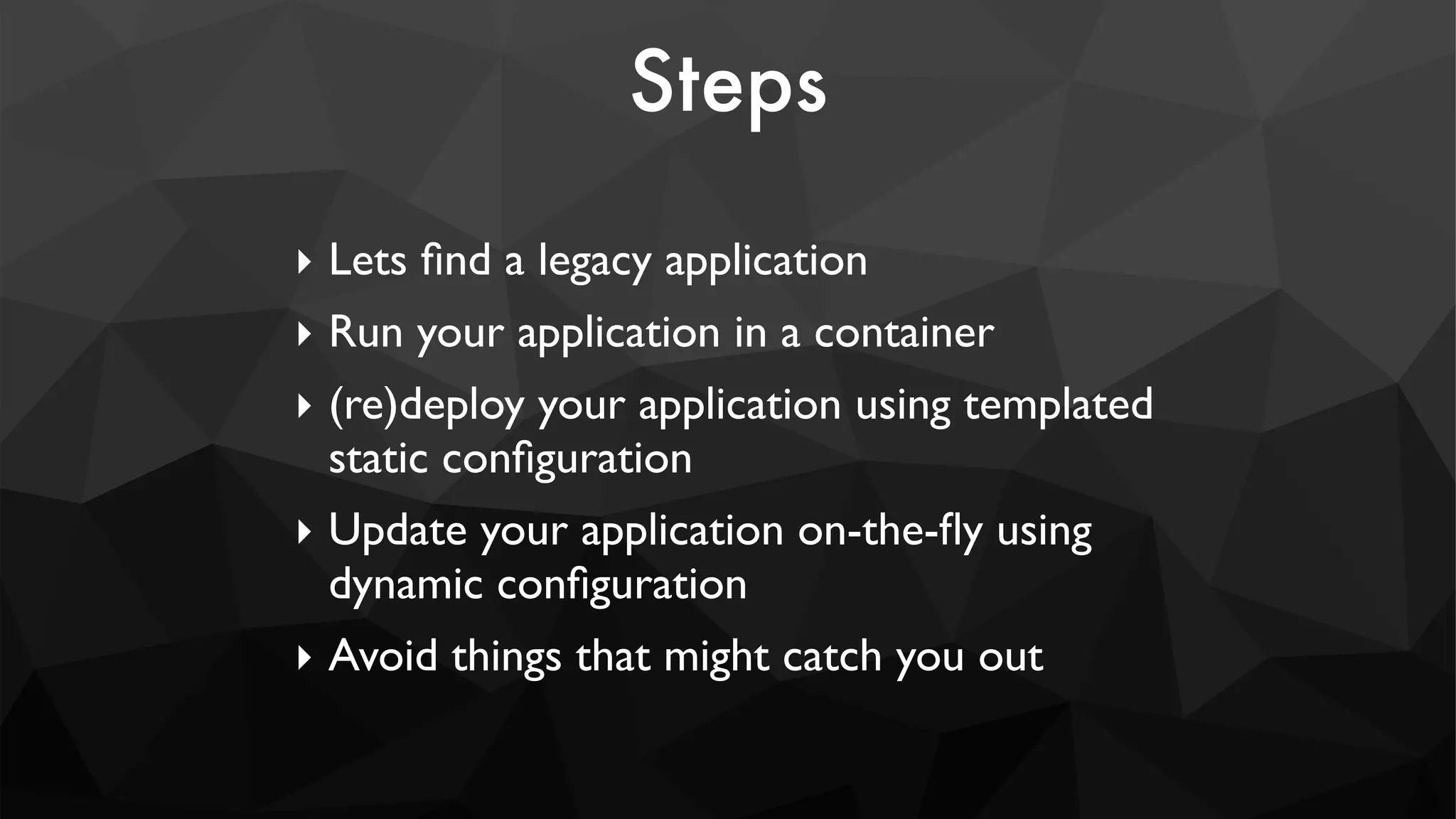 Steps

‣ Lets find a legacy application

‣ Run your application in a container

‣ (re)deploy your application using templated static configuration

‣ Update your application on-the-fly using dynamic configuration

‣ Avoid things that might catch you out